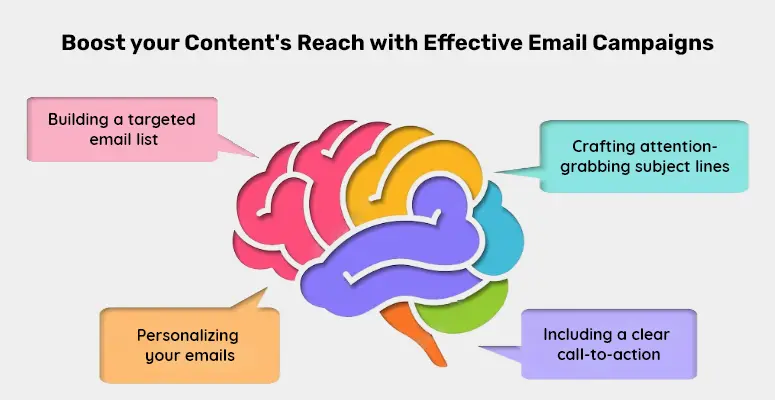 Boost your Content's Reach with Effective Email Campaigns

Building a targeted email list

Crafting attention-grabbing subject lines

Personalizing your emails

Including a clear call-to-action